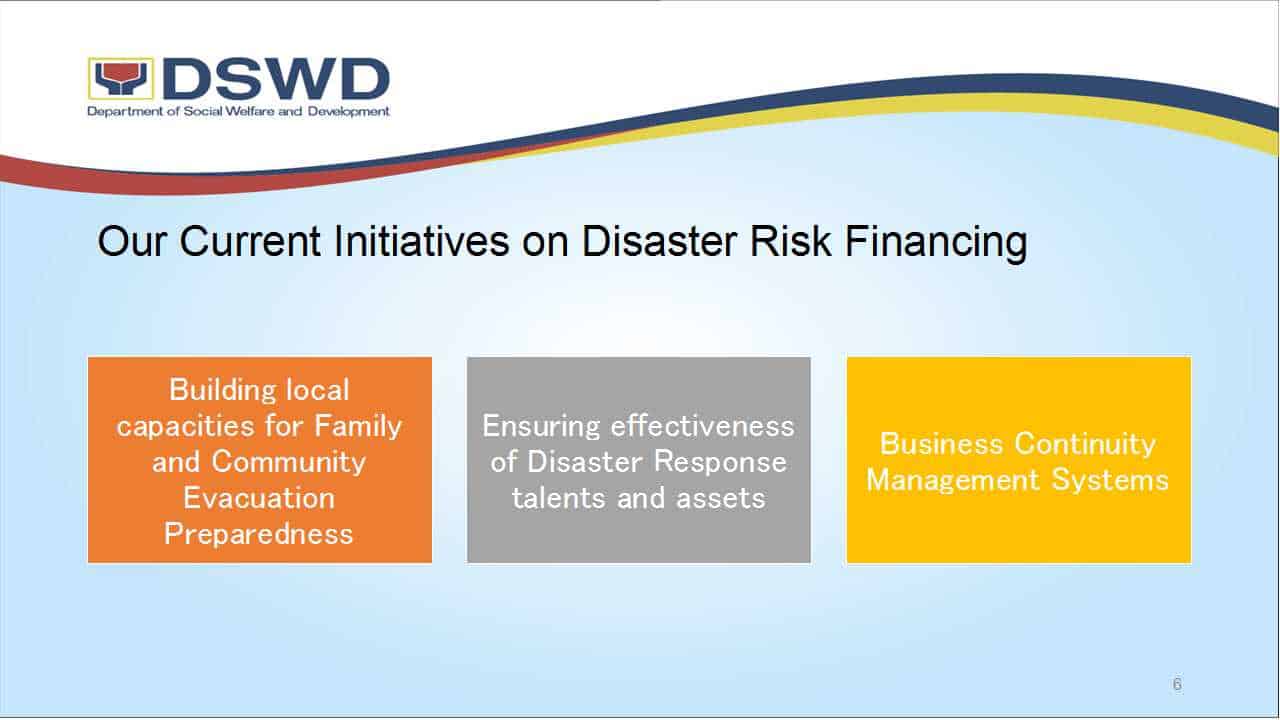 DSWD
Department of Social Welfare and Development

Our Current Initiatives on Disaster Risk Financing

Building local capacities for Family and Community Evacuation Preparedness

Ensuring effectiveness of Disaster Response talents and assets

Business Continuity Management Systems

6